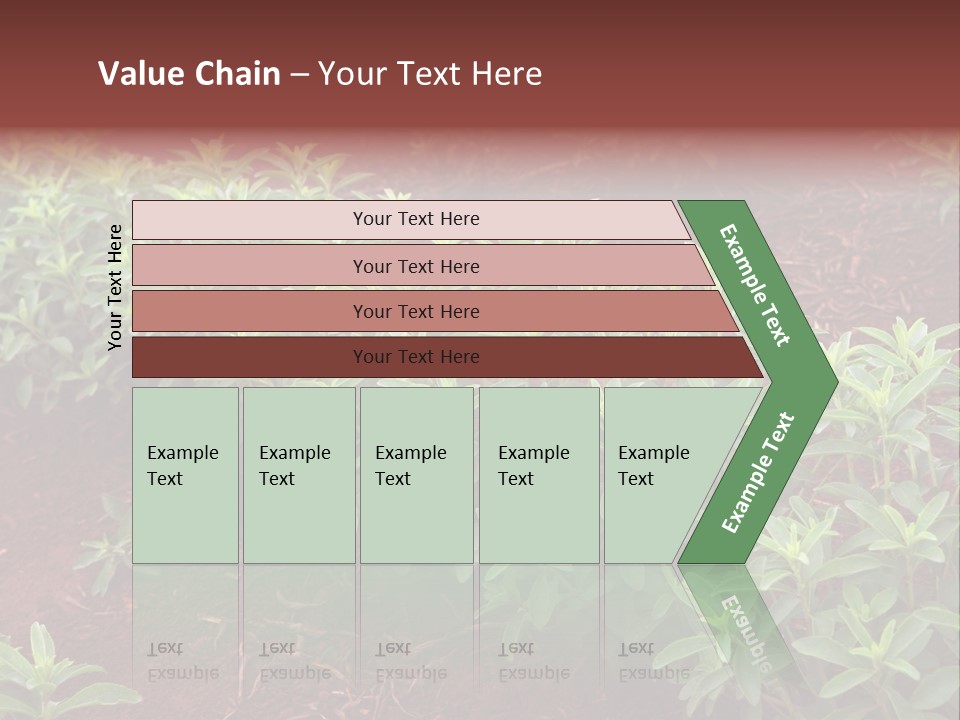 Value Chain – Your Text Here

Your Text Here

Your Text Here

Your Text Here

Your Text Here

Your Text Here

Example Text

Example Text

Example Text

Example Text

Example Text

Example Text

Example Text